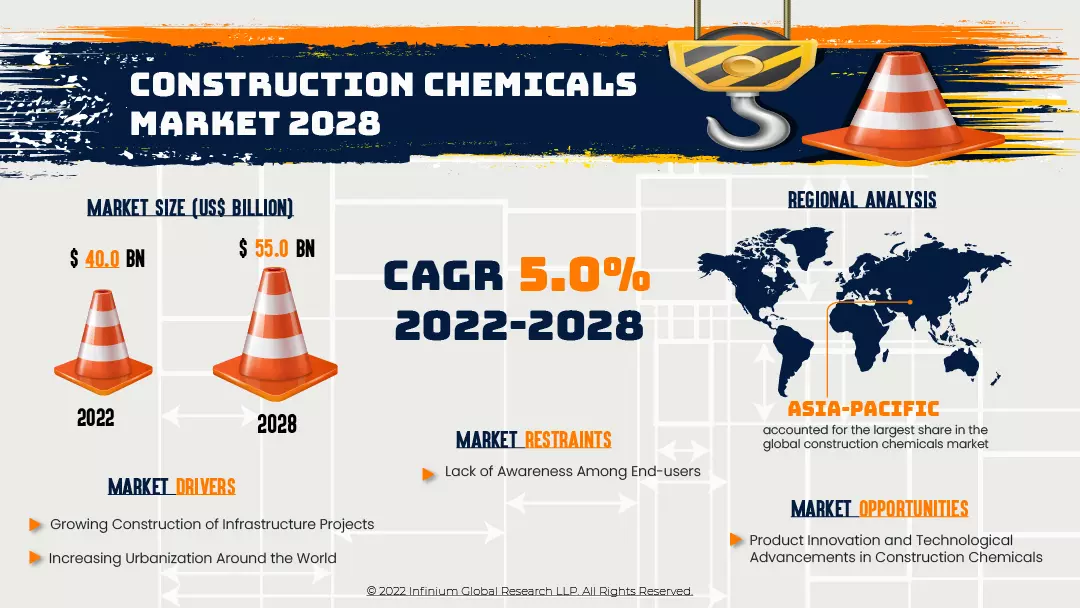 CONSTRUCTION CHEMICALS MARKET 2028

MARKET SIZE (US$ BILLION)

$ 40.0 BN

$ 55.0 BN

2022

2028

CAGR 5.0%
2022-2028

REGIONAL ANALYSIS

ASIA-PACIFIC
accounted for the largest share in the global construction chemicals market

MARKET RESTRAINTS

Lack of Awareness Among End-users

MARKET DRIVERS

Growing Construction of Infrastructure Projects

Increasing Urbanization Around the World

MARKET OPPORTUNITIES

Product Innovation and Technological Advancements in Construction Chemicals

© 2022 Infinium Global Research LLP. All Rights Reserved.